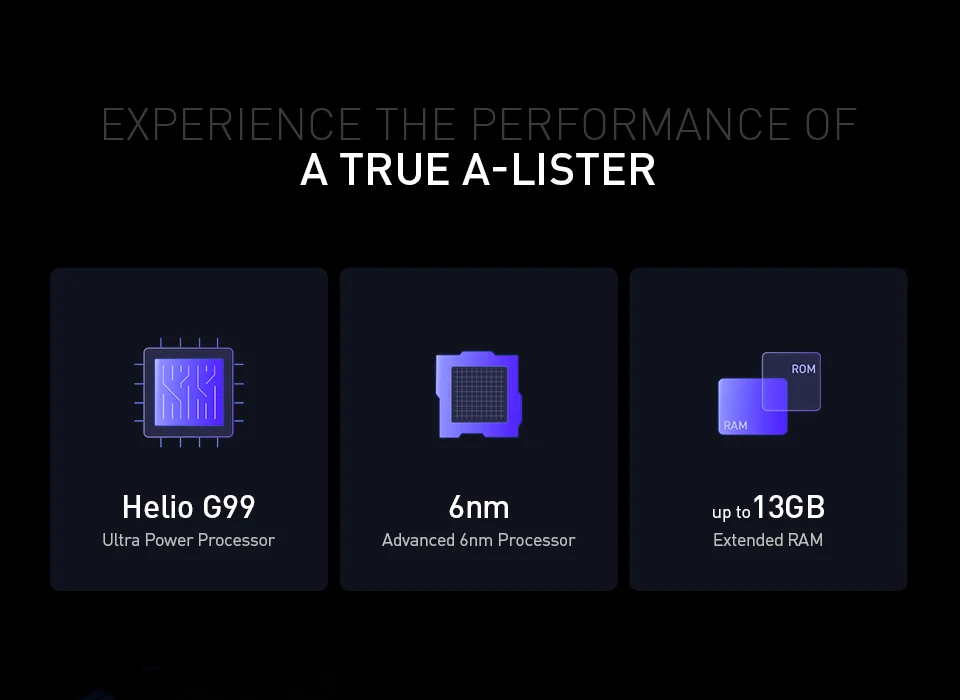 EXPERIENCE THE PERFORMANCE OF
A TRUE A-LISTER

Helio G99
Ultra Power Processor

6nm
Advanced 6nm Processor

ROM
RAM

up to 13GB
Extended RAM